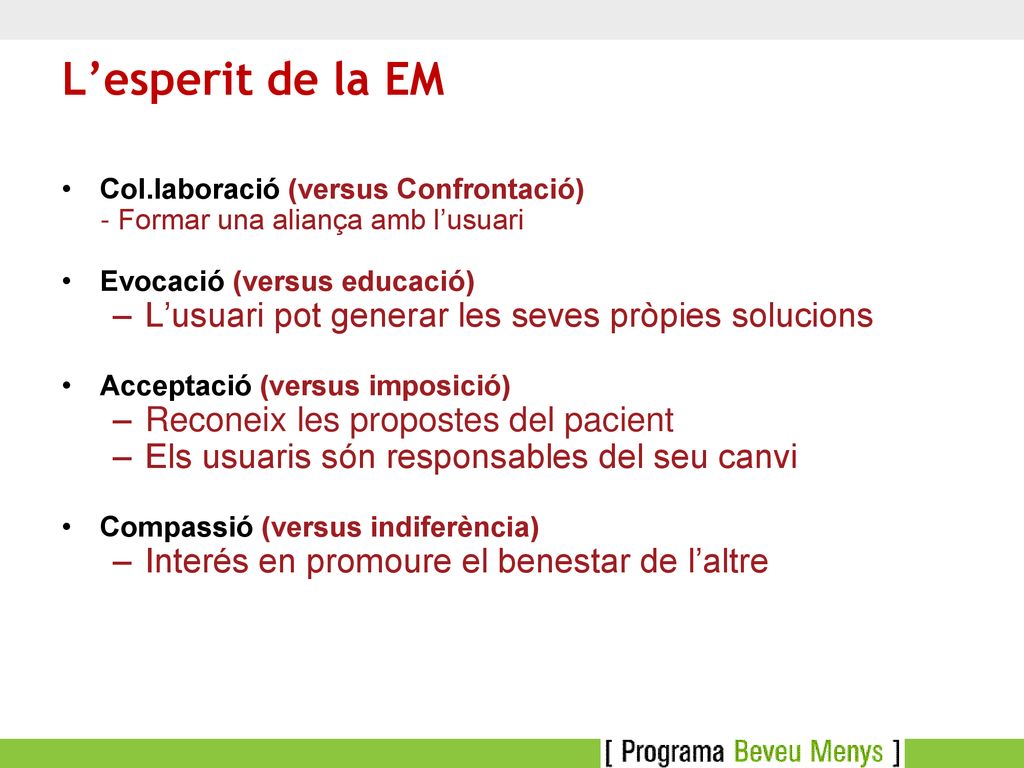 L’esperit de la EM

• Col.laboració (versus Confrontació)
- Formar una aliança amb l’usuari

• Evocació (versus educació)
– L’usuari pot generar les seves pròpies solucions

• Acceptació (versus imposició)
– Reconeix les propostes del pacient
– Els usuaris són responsables del seu canvi

• Compassió (versus indiferència)
– Interés en promoure el benestar de l’altre

[ Programa Beveu Menys ]